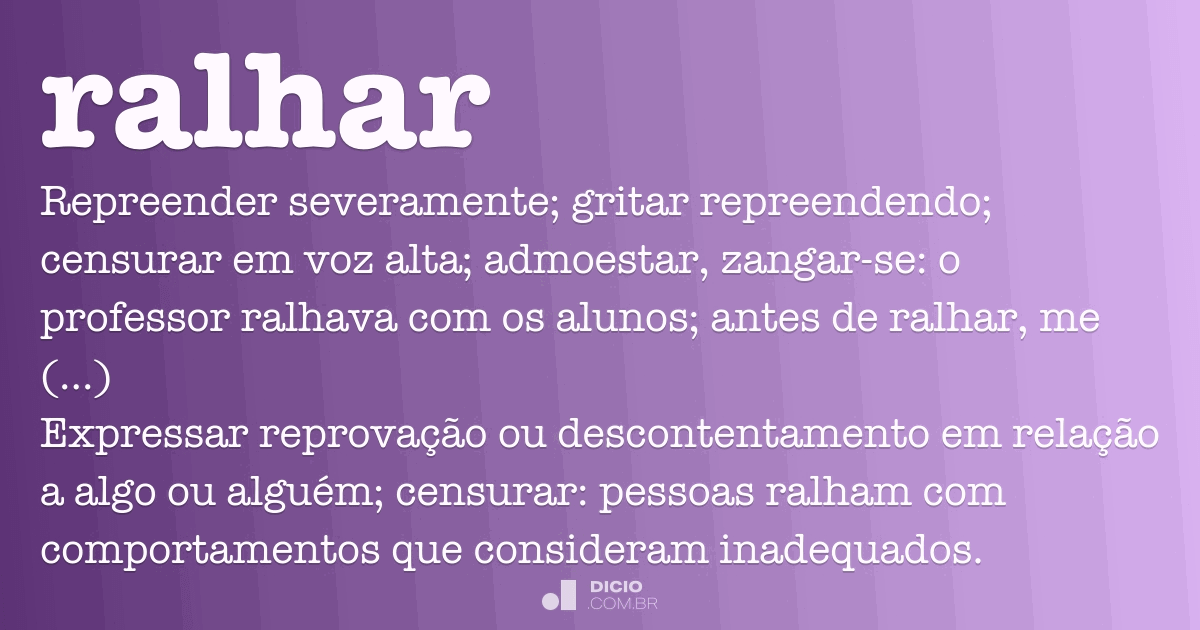 ralhar

Repreender severamente; gritar repreendendo; censurar em voz alta; admoestar, zangar-se: o professor ralhava com os alunos; antes de ralhar, me (...)

Expressar reprovação ou descontentamento em relação a algo ou alguém; censurar: pessoas ralham com comportamentos que consideram inadequados.

DICIO .COM.BR